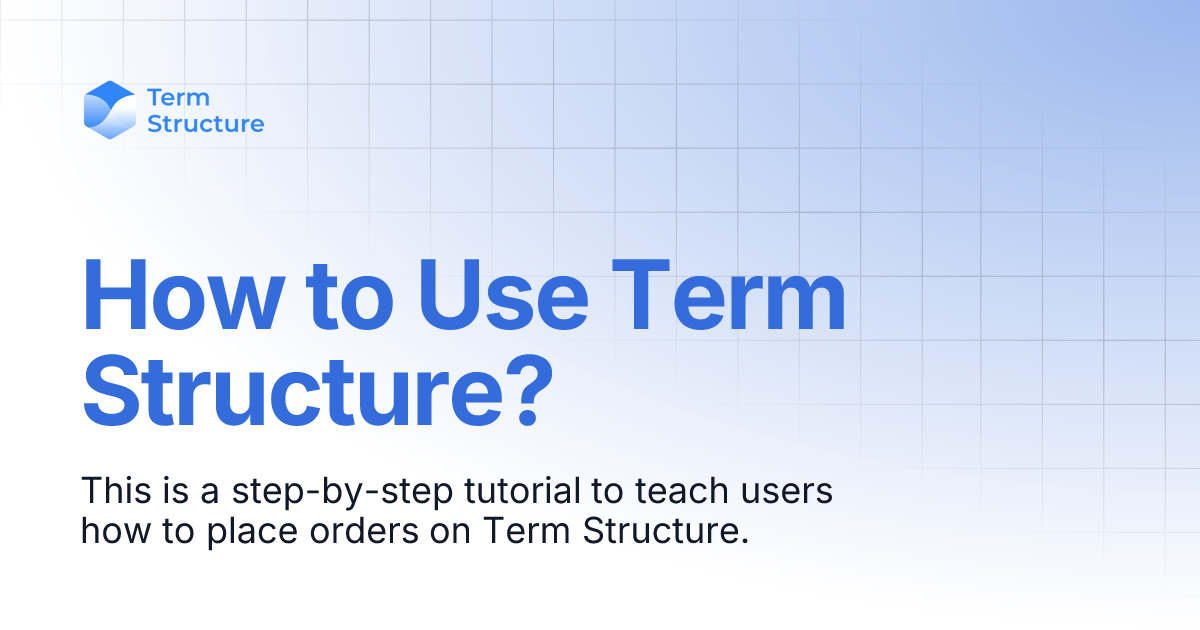 Term Structure

How to Use Term Structure?

This is a step-by-step tutorial to teach users how to place orders on Term Structure.